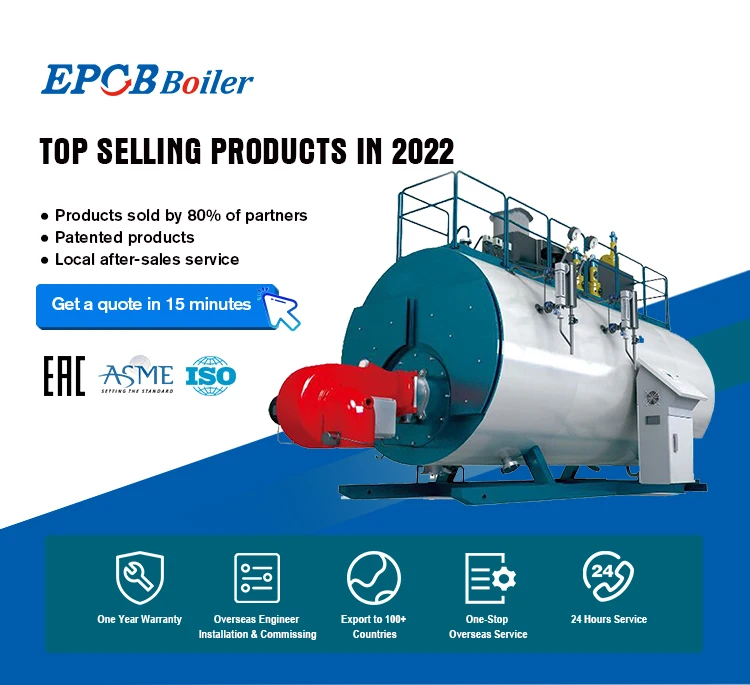 EPCB Boiler

TOP SELLING PRODUCTS IN 2022

● Products sold by 80% of partners
● Patented products
● Local after-sales service

Get a quote in 15 minutes

EAC ASME SETTING THE STANDARD ISO

One Year Warranty

Overseas Engineer Installation & Commissing

Export to 100+ Countries

One-Stop Overseas Service

24

24 Hours Service